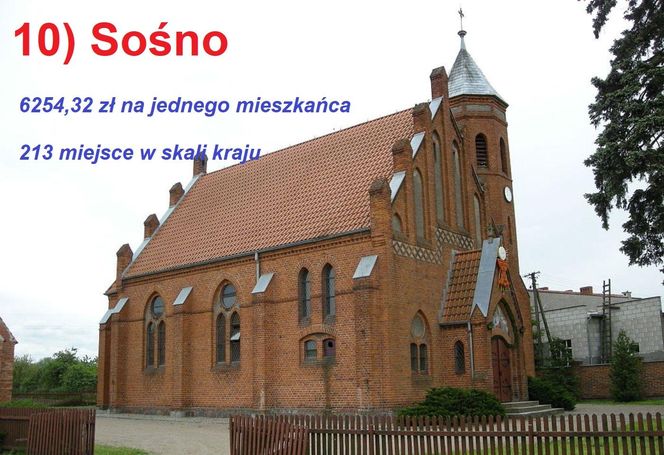 10) Sośno

6254,32 zł na jednego mieszkańca

213 miejsce w skali kraju